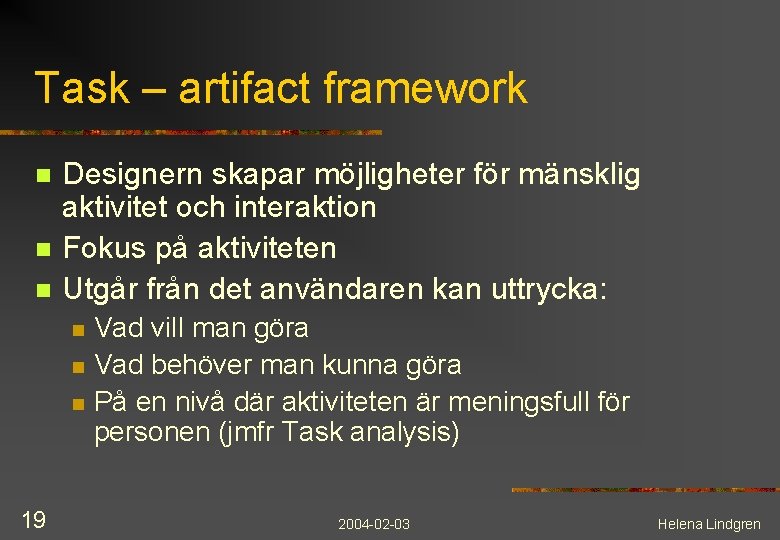 Task – artifact framework

Designern skapar möjligheter för mänsklig aktivitet och interaktion

Fokus på aktiviteten

Utgår från det användaren kan uttrycka:

Vad vill man göra

Vad behöver man kunna göra

På en nivå där aktiviteten är meningsfull för personen (jmfr Task analysis)

19

2004-02-03

Helena Lindgren